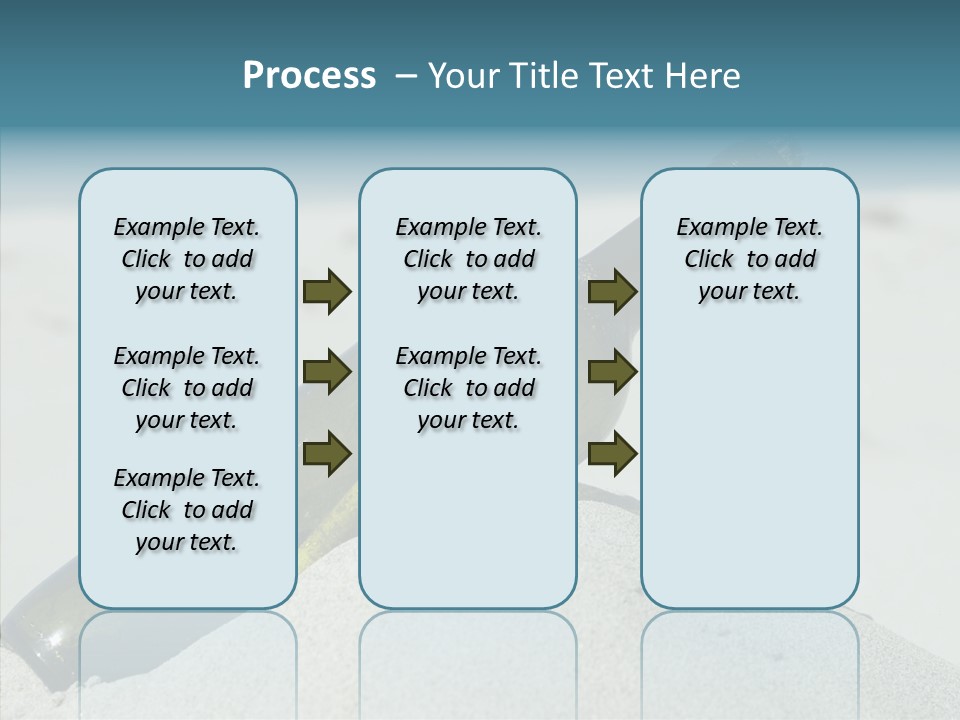 Process – Your Title Text Here

Example Text. Click to add your text.

Example Text. Click to add your text.

Example Text. Click to add your text.

Example Text. Click to add your text.

Example Text. Click to add your text.

Example Text. Click to add your text.